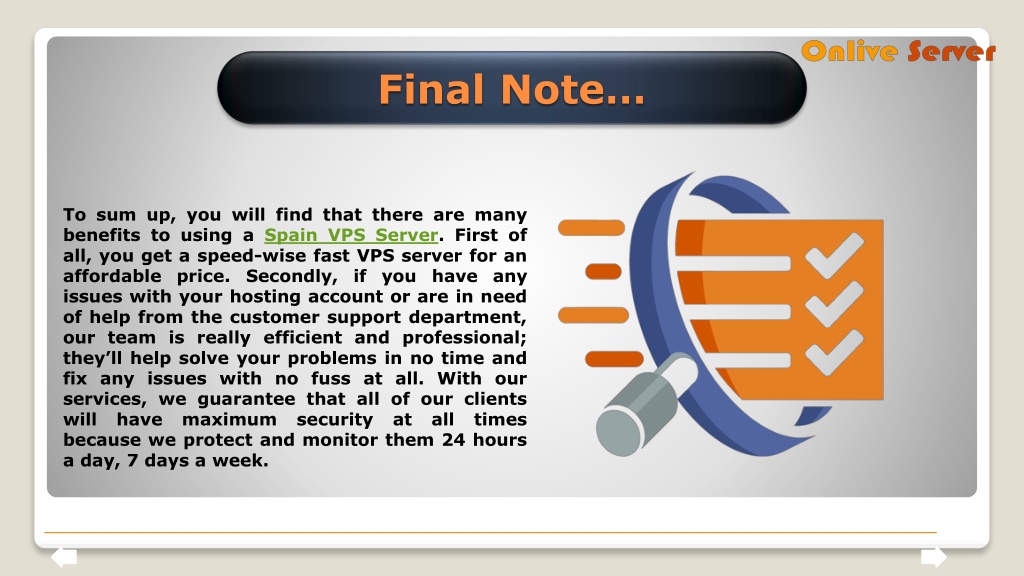 Onlive Server

Final Note…

To sum up, you will find that there are many benefits to using a Spain VPS Server. First of all, you get a speed-wise fast VPS server for an affordable price. Secondly, if you have any issues with your hosting account or are in need of help from the customer support department, our team is really efficient and professional; they'll help solve your problems in no time and fix any issues with no fuss at all. With our services, we guarantee that all of our clients will have maximum security at all times because we protect and monitor them 24 hours a day, 7 days a week.